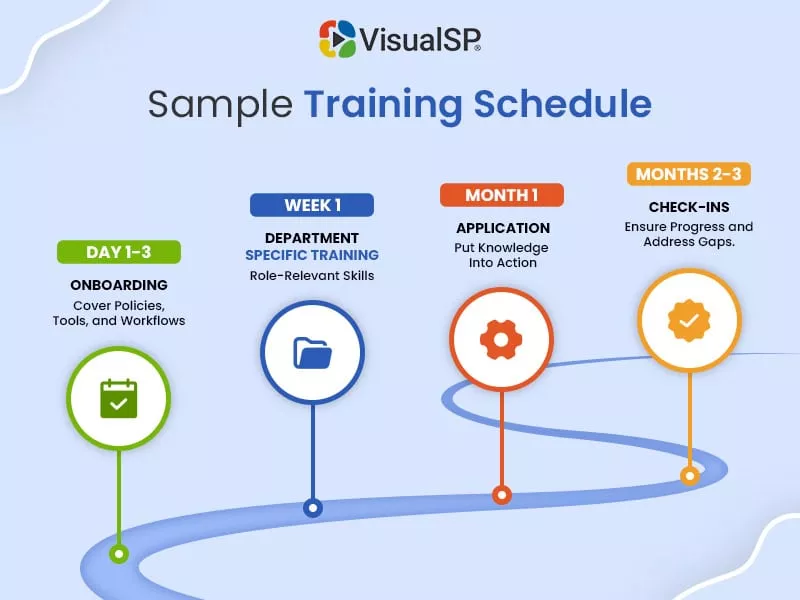 VisualSP®

Sample Training Schedule

DAY 1-3

ONBOARDING

Cover Policies, Tools, and Workflows

WEEK 1

DEPARTMENT SPECIFIC TRAINING

Role-Relevant Skills

MONTH 1

APPLICATION

Put Knowledge Into Action

MONTHS 2-3

CHECK-INS

Ensure Progress and Address Gaps.